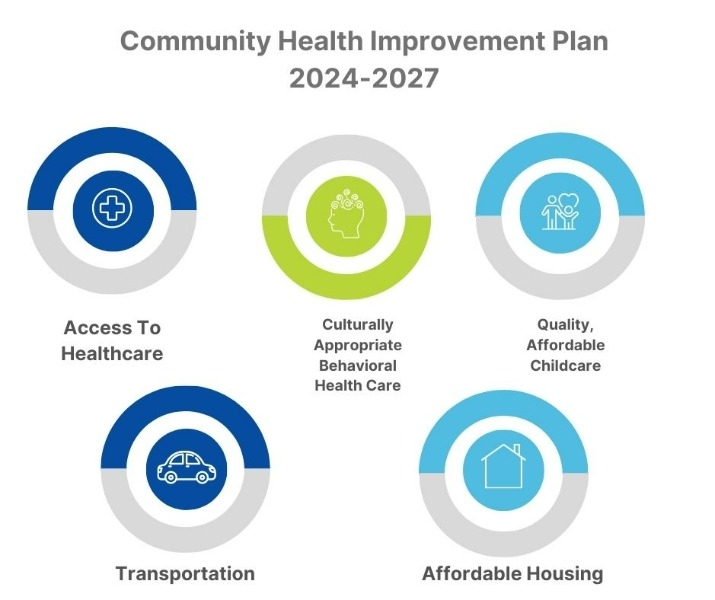 Community Health Improvement Plan
2024-2027

Access To Healthcare

Culturally Appropriate Behavioral Health Care

Quality, Affordable Childcare

Transportation

Affordable Housing